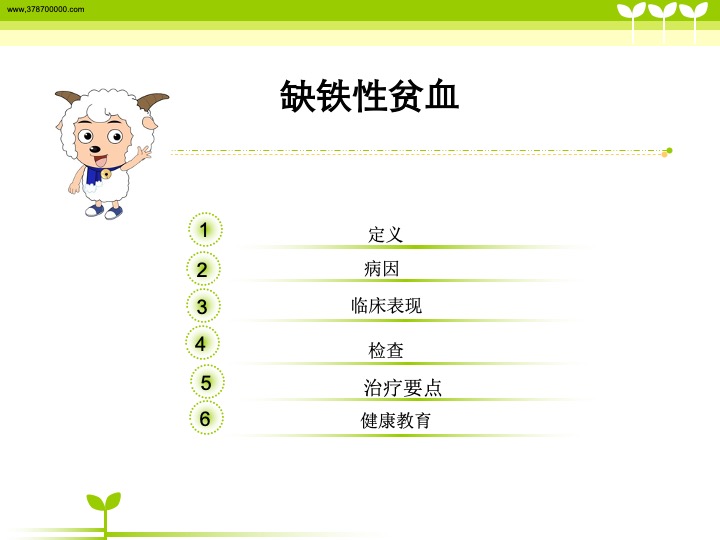 www.378700000.com

缺铁性贫血

1 定义

2 病因

3 临床表现

4 检查

5 治疗要点

6 健康教育